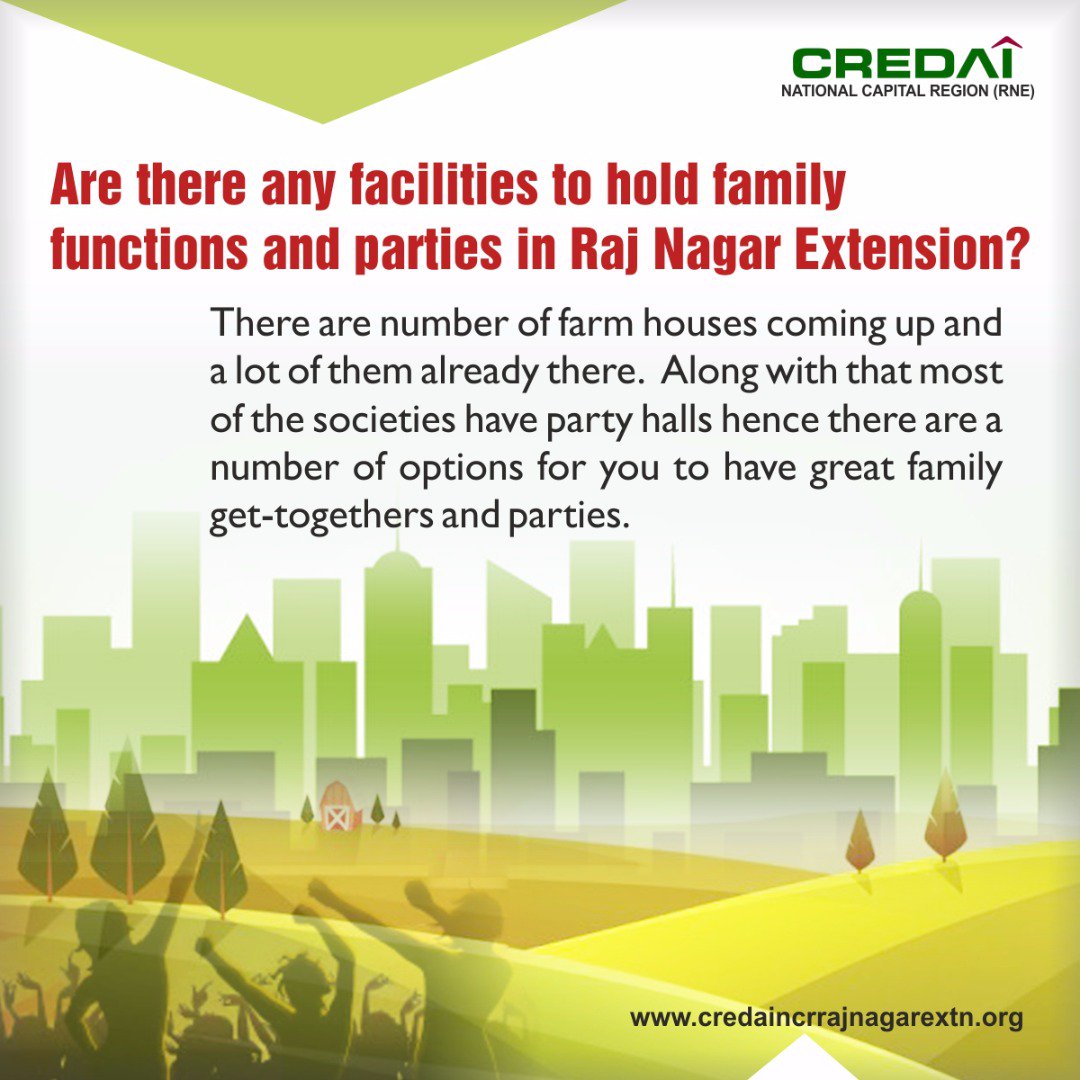 CREDAI
NATIONAL CAPITAL REGION (RNE)

Are there any facilities to hold family functions and parties in Raj Nagar Extension?

There are number of farm houses coming up and a lot of them already there. Along with that most of the societies have party halls hence there are a number of options for you to have great family get-togethers and parties.

www.credaincrrajnagarextn.org